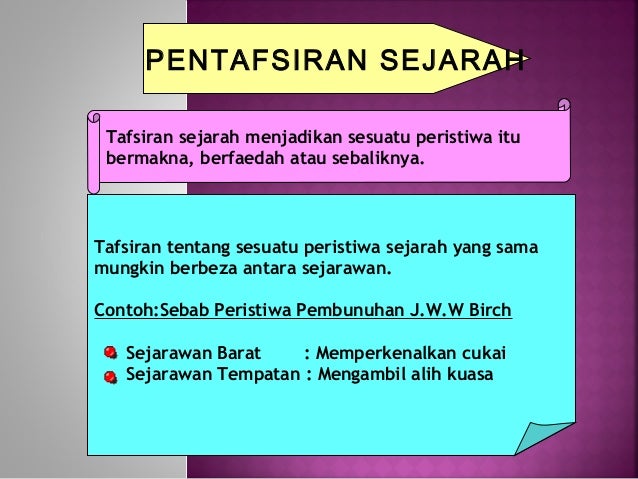 PENTAFSIRAN SEJARAH

Tafsiran sejarah menjadikan sesuatu peristiwa itu bermakna, berfaedah atau sebaliknya.

Tafsiran tentang sesuatu peristiwa sejarah yang sama mungkin berbeza antara sejarawan.

Contoh:Sebab Peristiwa Pembunuhan J.W.W Birch

Sejarawan Barat : Memperkenalkan cukai
Sejarawan Tempatan : Mengambil alih kuasa